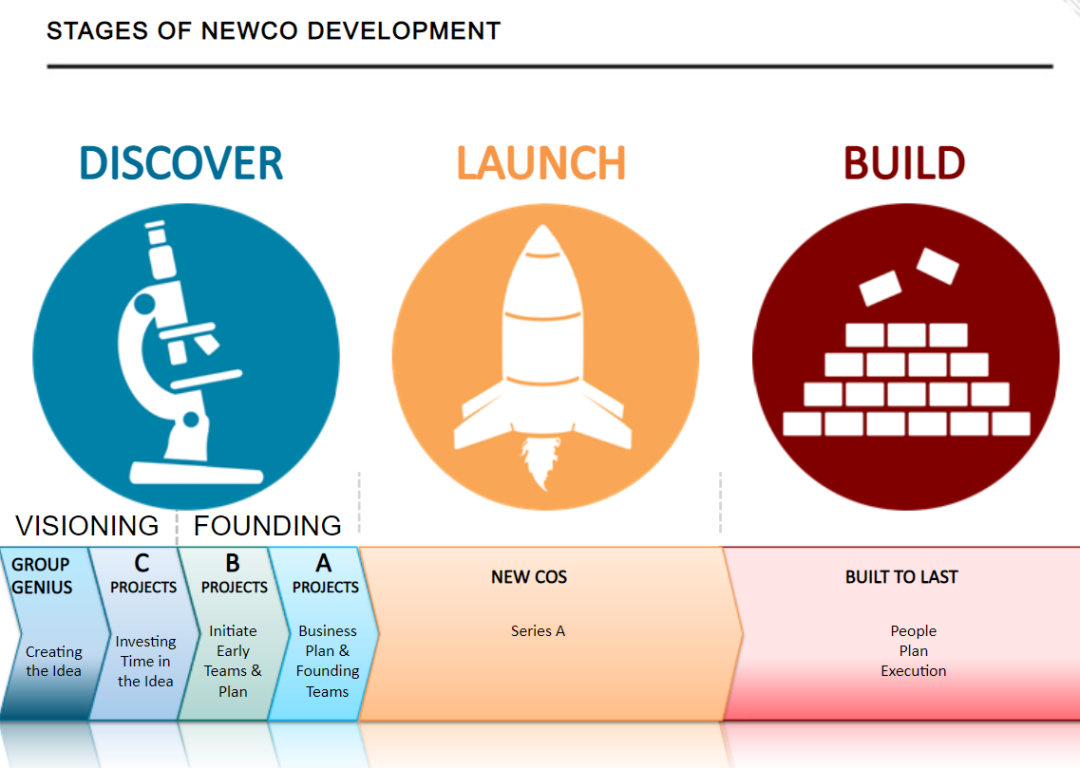 STAGES OF NEWCO DEVELOPMENT

DISCOVER

LAUNCH

BUILD

VISIONING

FOUNDING

GROUP GENIUS

Creating the Idea

C PROJECTS

Investing Time in the Idea

B PROJECTS

Initiate Early Teams & Plan

A PROJECTS

Business Plan & Founding Teams

NEW COS

Series A

BUILT TO LAST

People
Plan
Execution